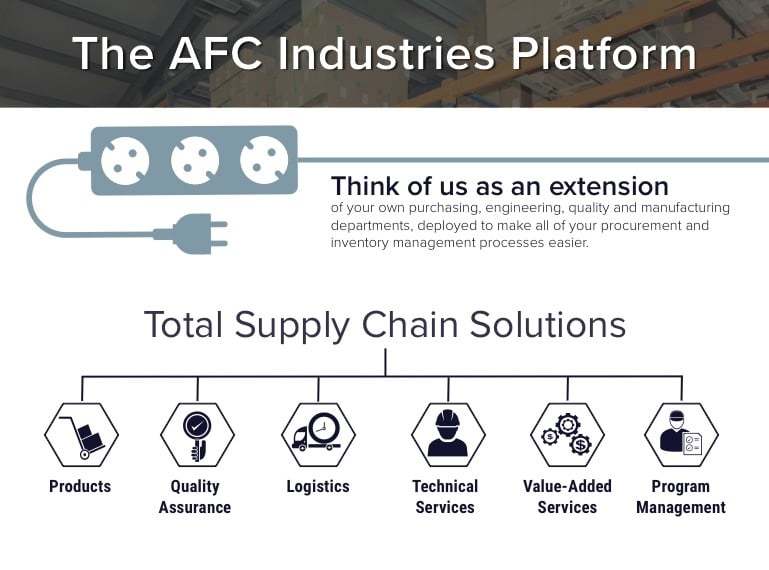 The AFC Industries Platform

Think of us as an extension
of your own purchasing, engineering, quality and manufacturing departments, deployed to make all of your procurement and inventory management processes easier.

Total Supply Chain Solutions

Products

Quality Assurance

Logistics

Technical Services

Value-Added Services

Program Management